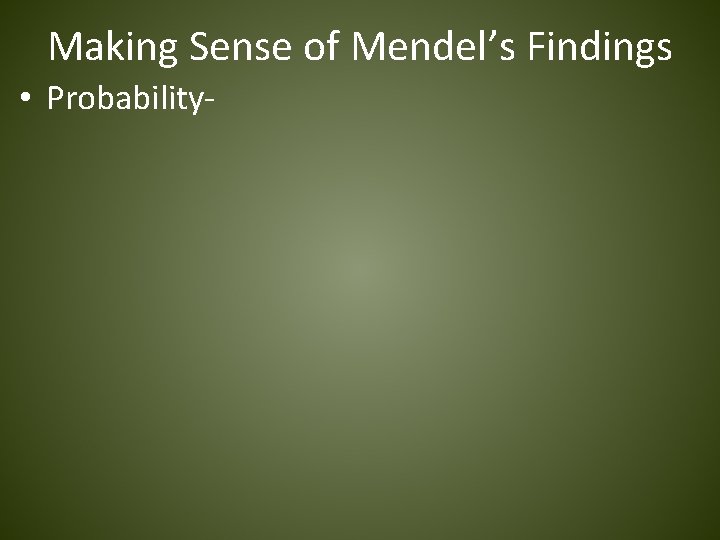 Making Sense of Mendel’s Findings

• Probability-